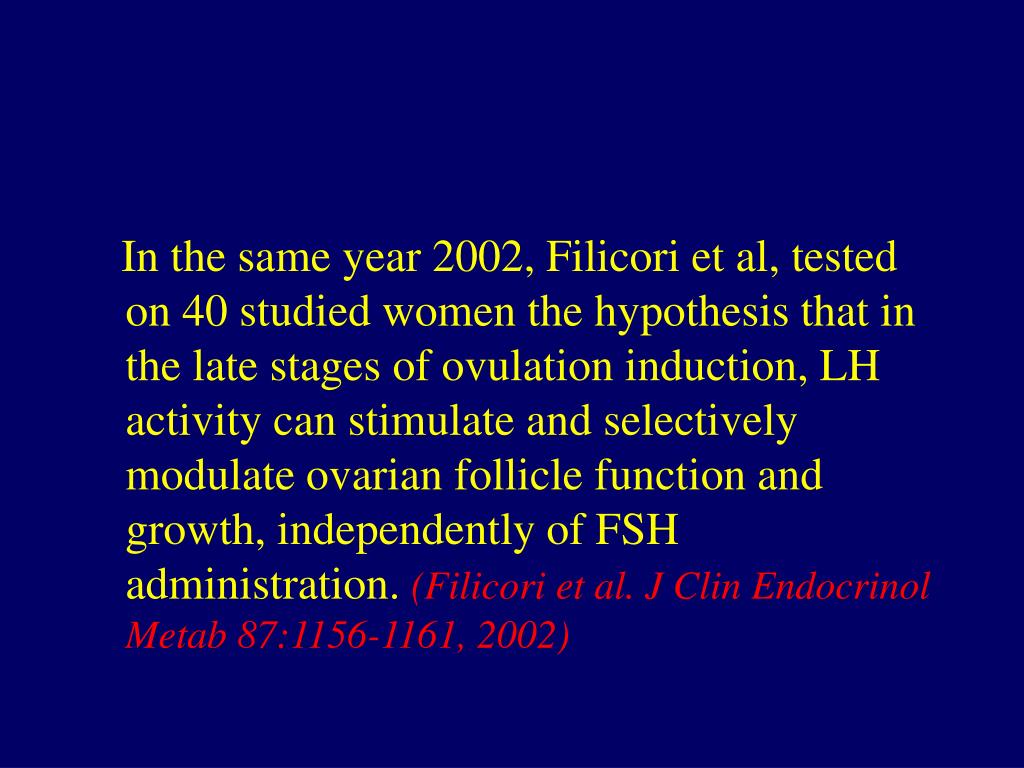 In the same year 2002, Filicori et al, tested on 40 studied women the hypothesis that in the late stages of ovulation induction, LH activity can stimulate and selectively modulate ovarian follicle function and growth, independently of FSH administration. (Filicori et al. J Clin Endocrinol Metab 87:1156-1161, 2002)